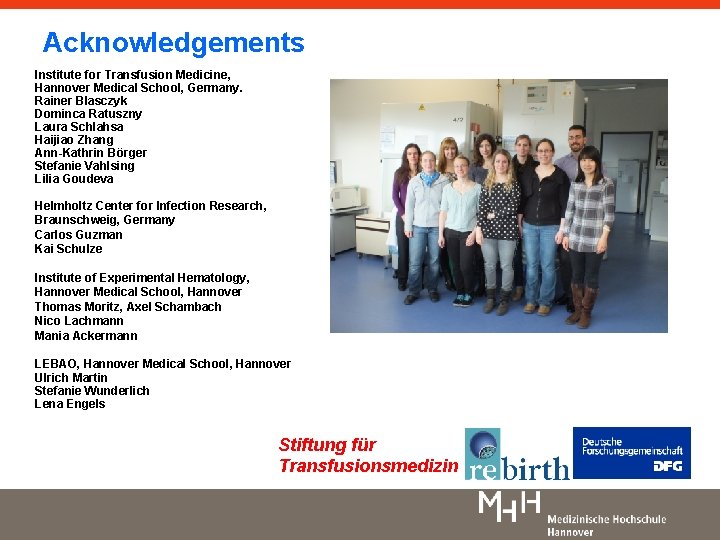 Acknowledgements

Institute for Transfusion Medicine,
Hannover Medical School, Germany.
Rainer Blasczyk
Dominca Ratuszny
Laura Schlahsa
Haijiao Zhang
Ann-Kathrin Börger
Stefanie Vahlsing
Lilia Goudeva

Helmholtz Center for Infection Research,
Braunschweig, Germany
Carlos Guzman
Kai Schulze

Institute of Experimental Hematology,
Hannover Medical School, Hannover
Thomas Moritz, Axel Schambach
Nico Lachmann
Mania Ackermann

LEBAO, Hannover Medical School, Hannover
Ulrich Martin
Stefanie Wunderlich
Lena Engels

Stiftung für
Transfusionsmedizin

rebirth

Deutsche
Forschungsgemeinschaft
DFG

MHH
Medizinische Hochschule
Hannover